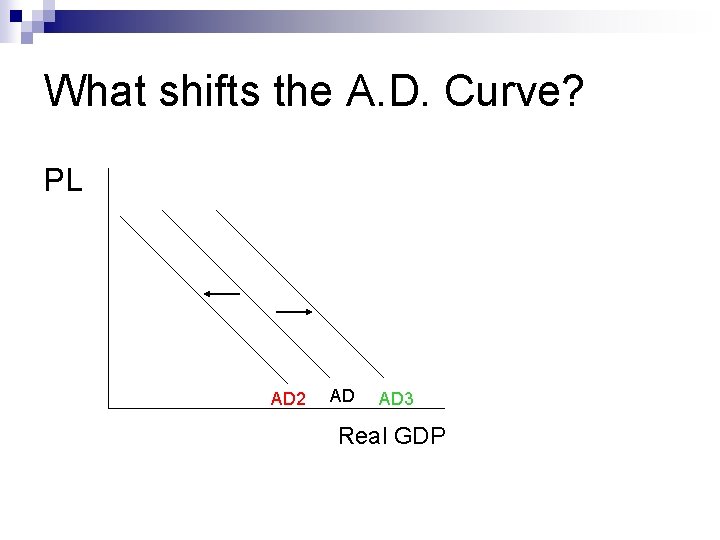 What shifts the A.D. Curve?

PL

AD2 AD AD3

Real GDP